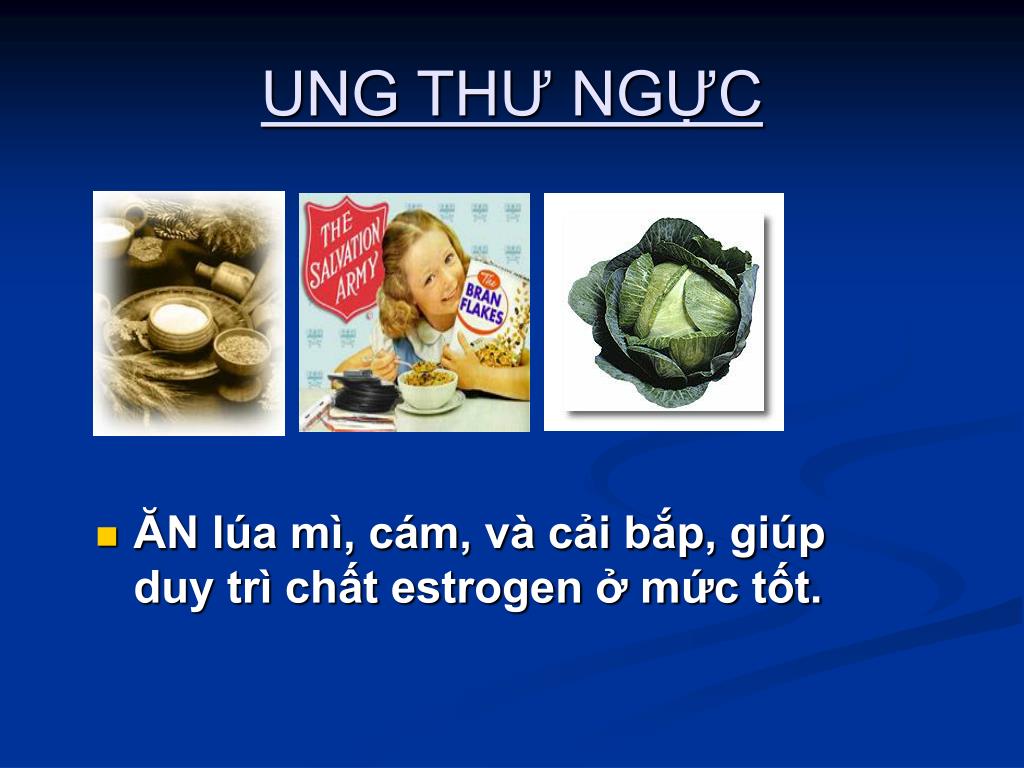 UNG THƯ NGỰC

THE SALVATION ARMY

The BRAN FLAKES

ĂN lúa mì, cám, và cải bắp, giúp duy trì chất estrogen ở mức tốt.